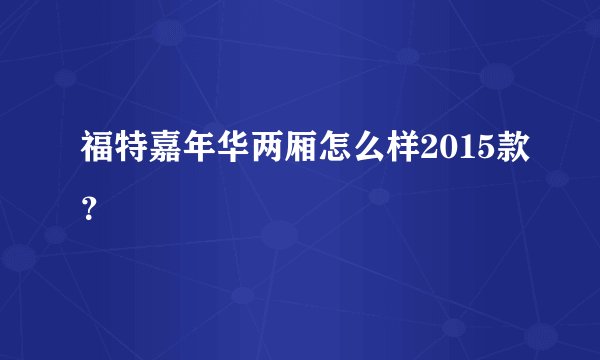 福特嘉年华两厢怎么样2015款？